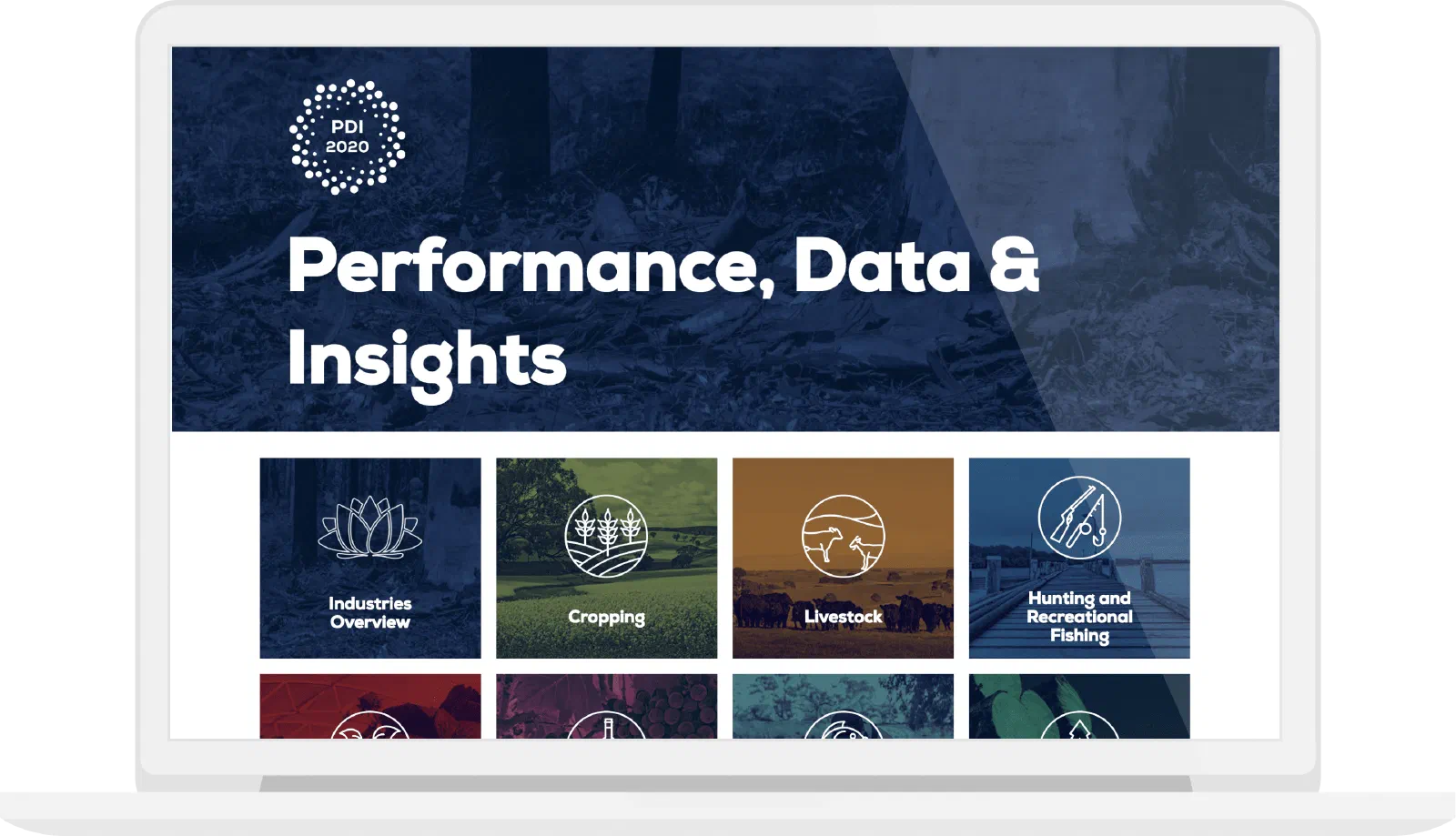 PDI
2020

Performance, Data & Insights

Industries Overview

Cropping

Livestock

Hunting and Recreational Fishing